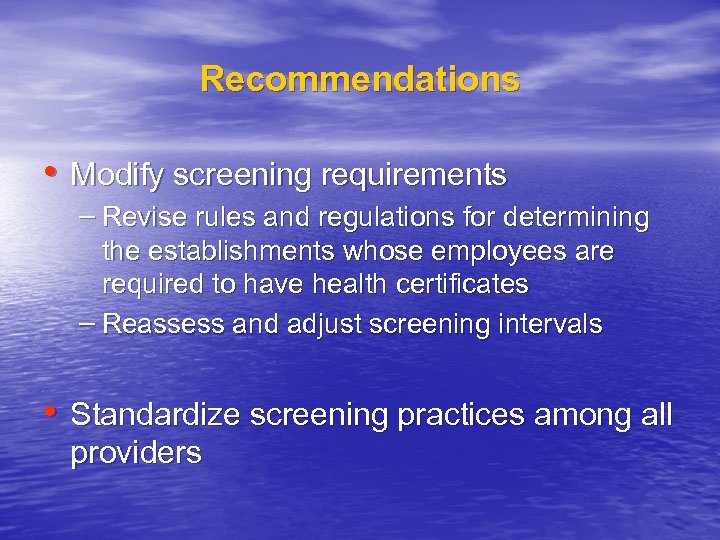 Recommendations

• Modify screening requirements
– Revise rules and regulations for determining the establishments whose employees are required to have health certificates
– Reassess and adjust screening intervals

• Standardize screening practices among all providers